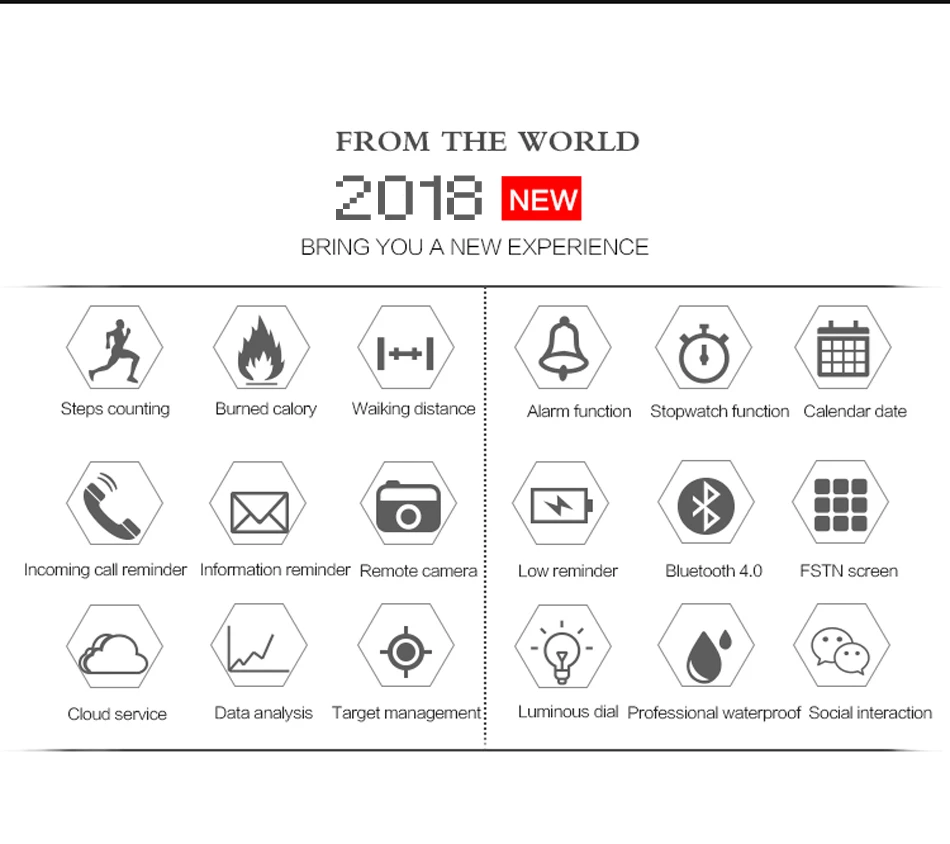 FROM THE WORLD

2018 NEW

BRING YOU A NEW EXPERIENCE

Steps counting

Burned calory

Waiking distance

Incoming call reminder

Information reminder

Remote camera

Cloud service

Data analysis

Target management

Alarm function

Stopwatch function

Calendar date

Low reminder

Bluetooth 4.0

FSTN screen

Luminous dial

Professional waterproof

Social interaction